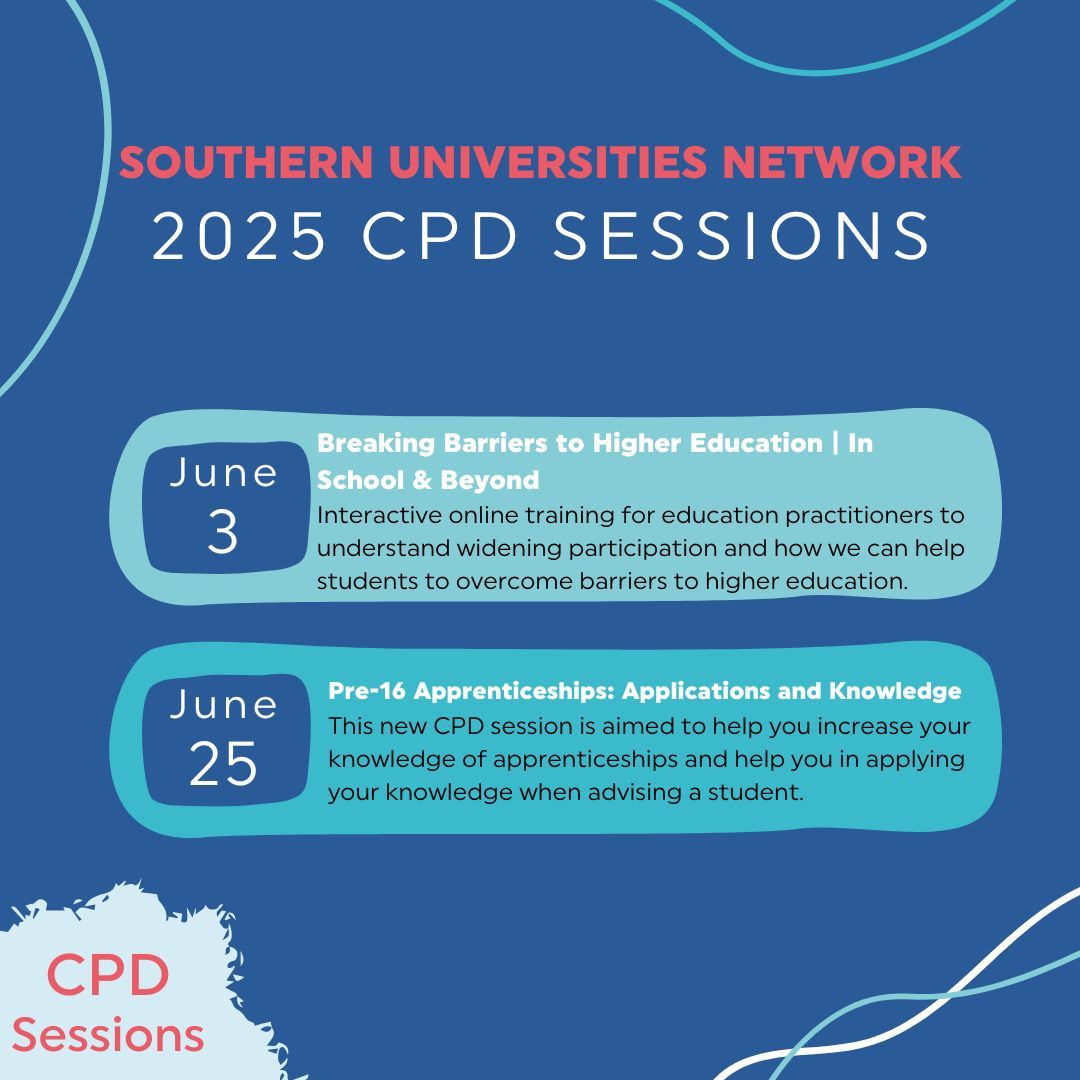 SOUTHERN UNIVERSITIES NETWORK
2025 CPD SESSIONS

June 3

Breaking Barriers to Higher Education | In School & Beyond
Interactive online training for education practitioners to understand widening participation and how we can help students to overcome barriers to higher education.

June 25

Pre-16 Apprenticeships: Applications and Knowledge
This new CPD session is aimed to help you increase your knowledge of apprenticeships and help you in applying your knowledge when advising a student.

CPD Sessions